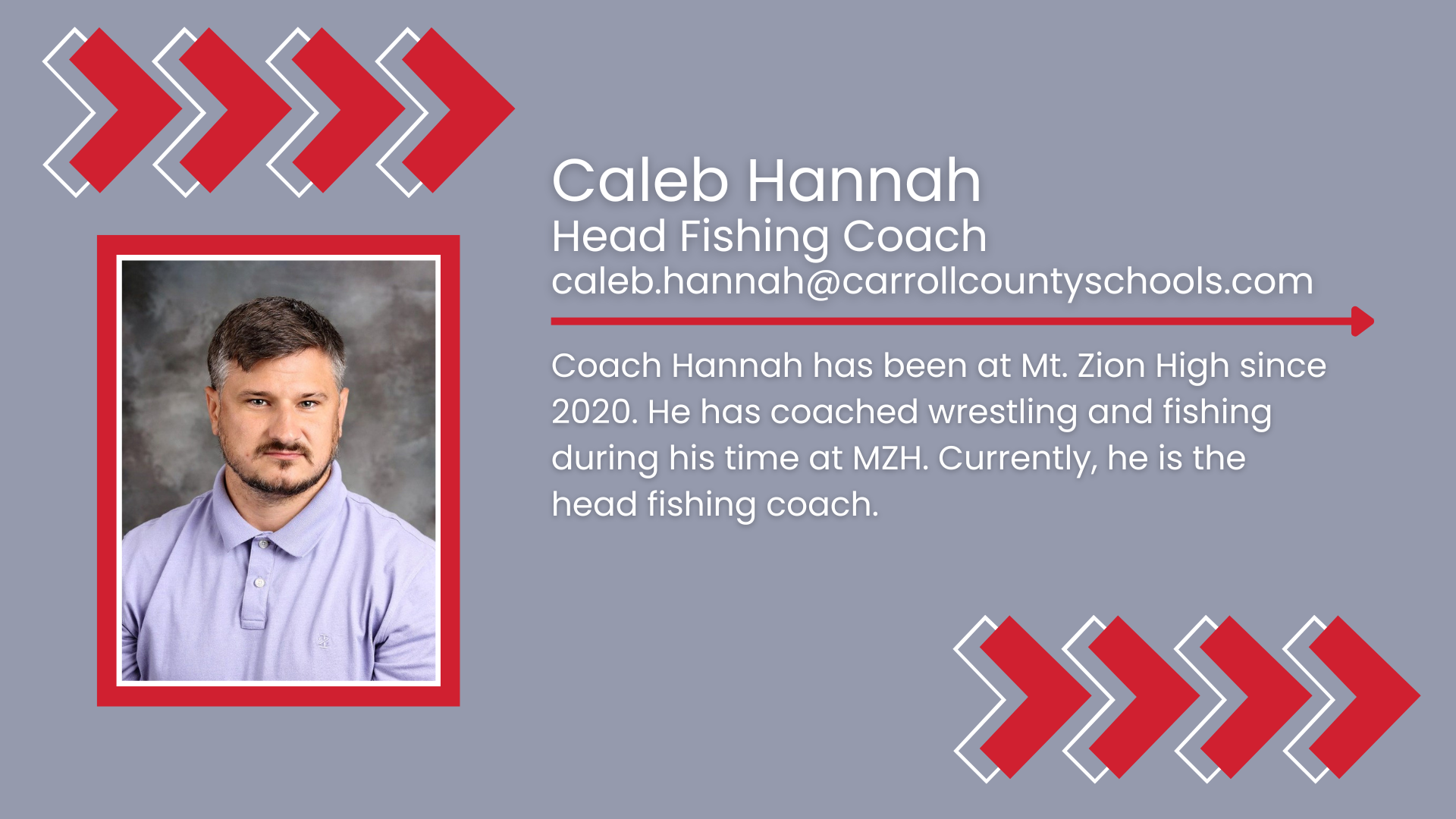 Caleb Hannah
Head Fishing Coach
caleb.hannah@carrollcountyschools.com

Coach Hannah has been at Mt. Zion High since 2020. He has coached wrestling and fishing during his time at MZH. Currently, he is the head fishing coach.